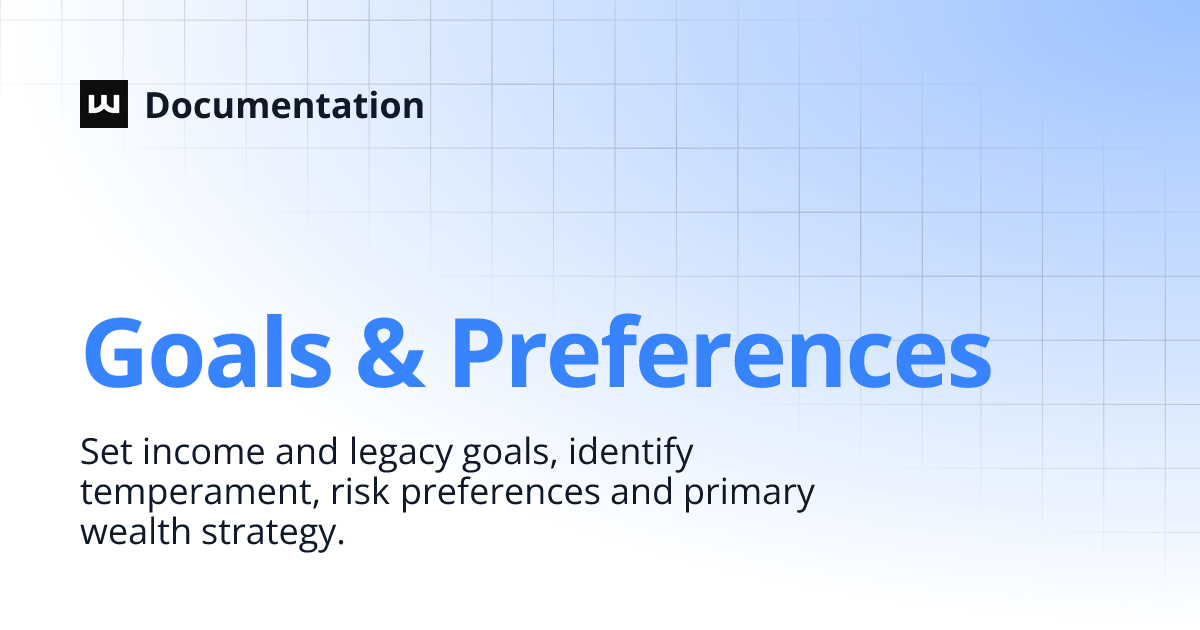 Documentation

Goals & Preferences

Set income and legacy goals, identify temperament, risk preferences and primary wealth strategy.